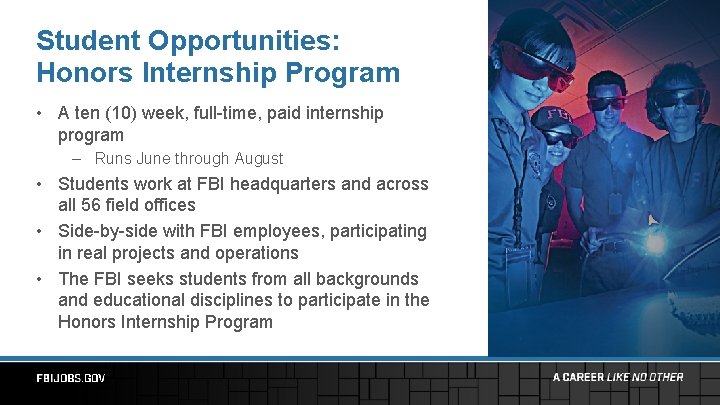 Student Opportunities: Honors Internship Program

• A ten (10) week, full-time, paid internship program
  – Runs June through August
• Students work at FBI headquarters and across all 56 field offices
• Side-by-side with FBI employees, participating in real projects and operations
• The FBI seeks students from all backgrounds and educational disciplines to participate in the Honors Internship Program

FBI

FBIJOBS.GOV

A CAREER LIKE NO OTHER